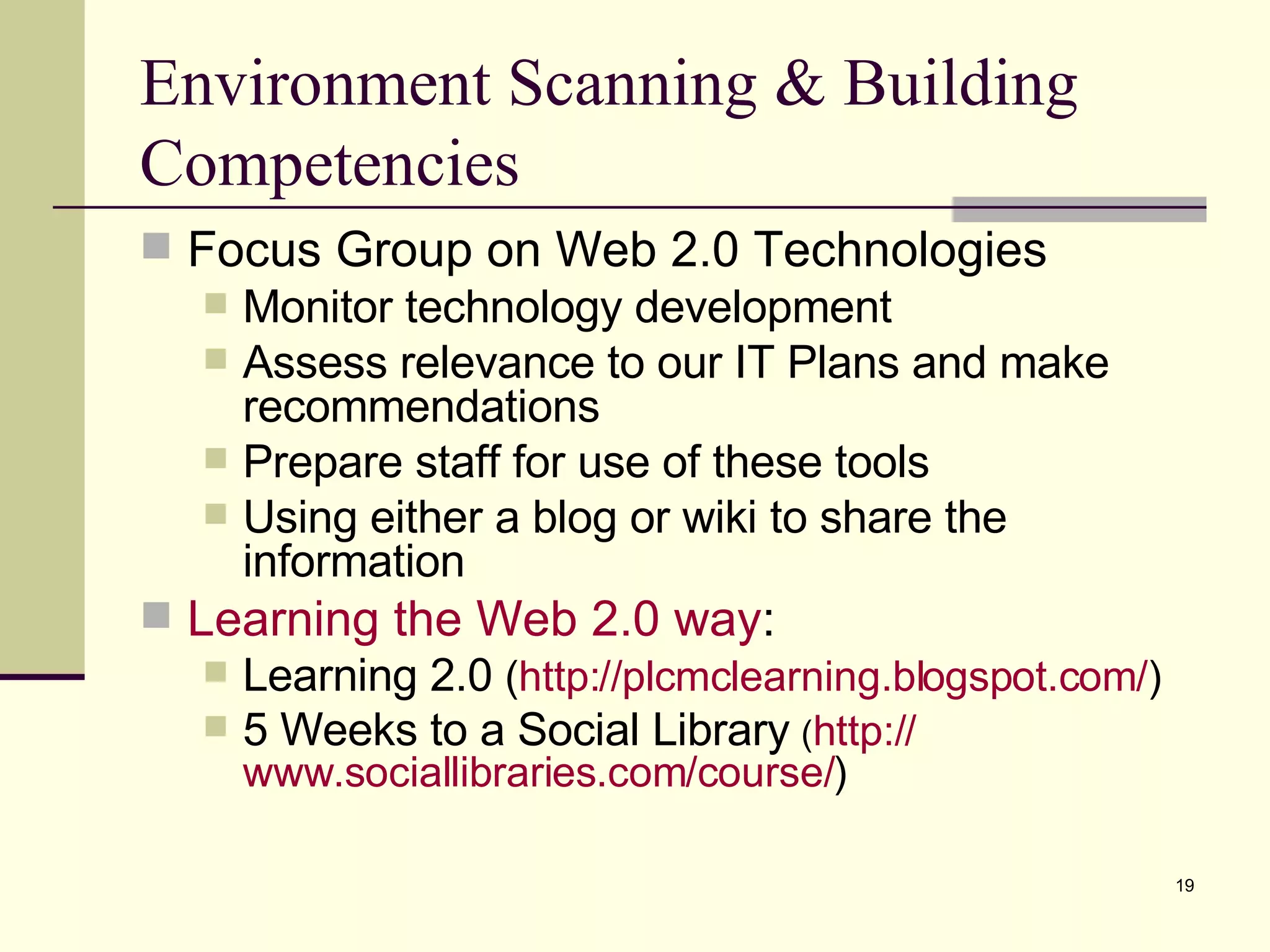 Environment Scanning & Building Competencies

Focus Group on Web 2.0 Technologies
Monitor technology development
Assess relevance to our IT Plans and make recommendations
Prepare staff for use of these tools
Using either a blog or wiki to share the information

Learning the Web 2.0 way:
Learning 2.0 (http://plcmclearning.blogspot.com/)
5 Weeks to a Social Library (http://www.sociallibraries.com/course/)

19